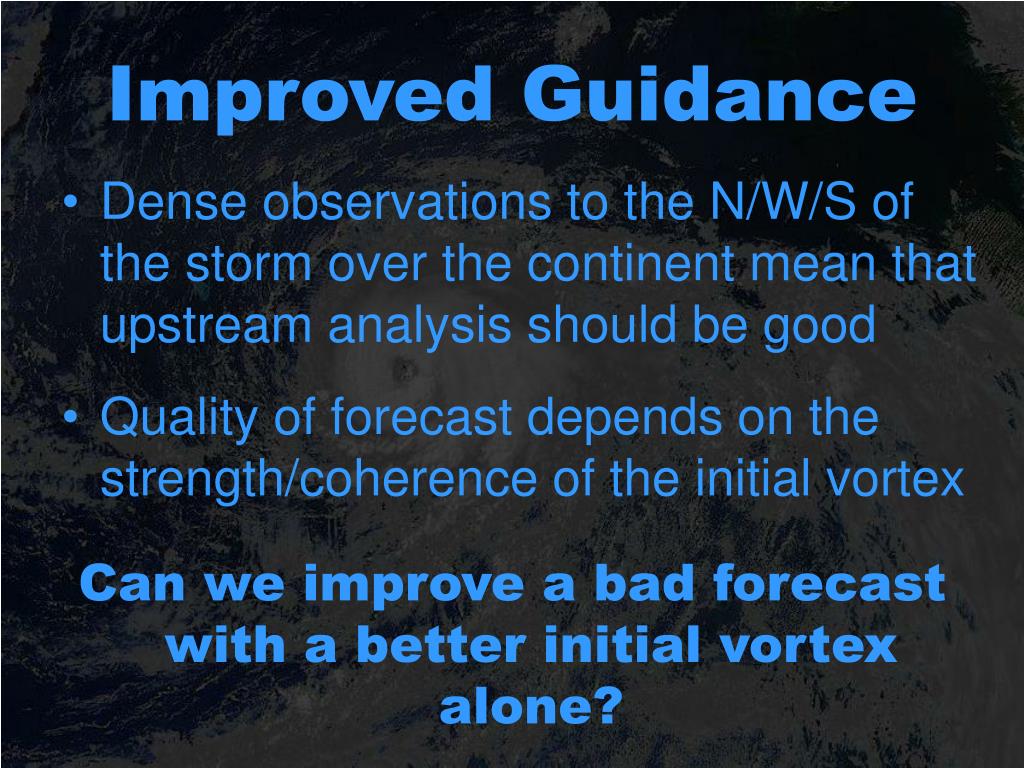 Improved Guidance

• Dense observations to the N/W/S of the storm over the continent mean that upstream analysis should be good

• Quality of forecast depends on the strength/coherence of the initial vortex

Can we improve a bad forecast with a better initial vortex alone?